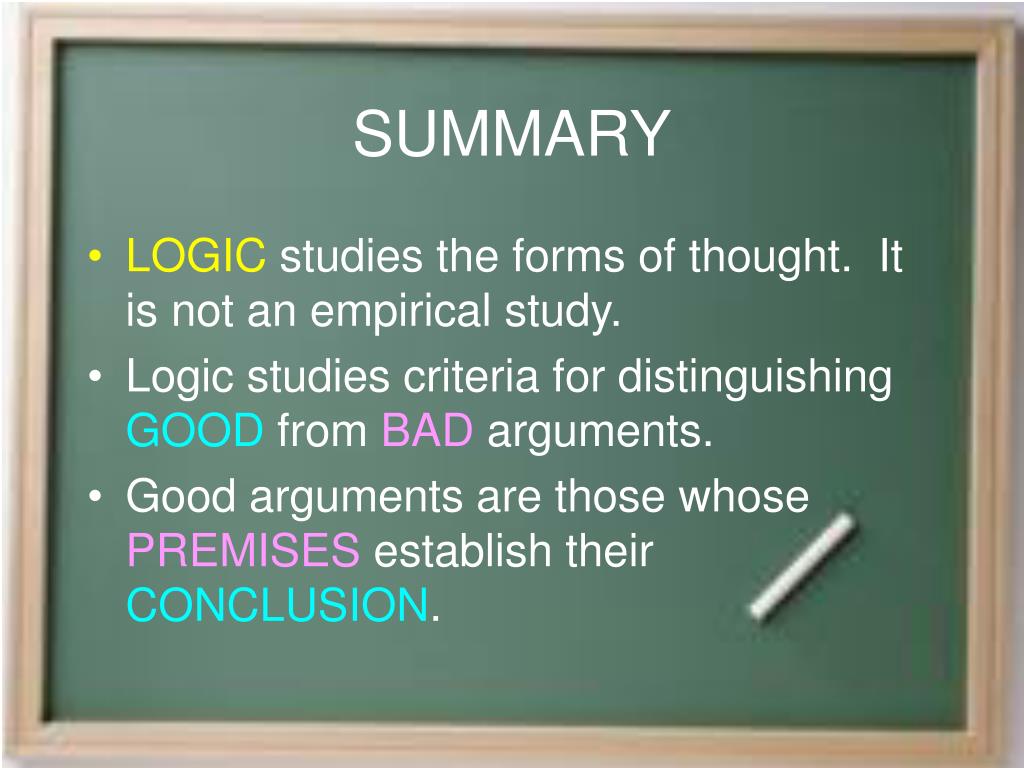 SUMMARY

• LOGIC studies the forms of thought. It is not an empirical study.
• Logic studies criteria for distinguishing GOOD from BAD arguments.
• Good arguments are those whose PREMISES establish their CONCLUSION.